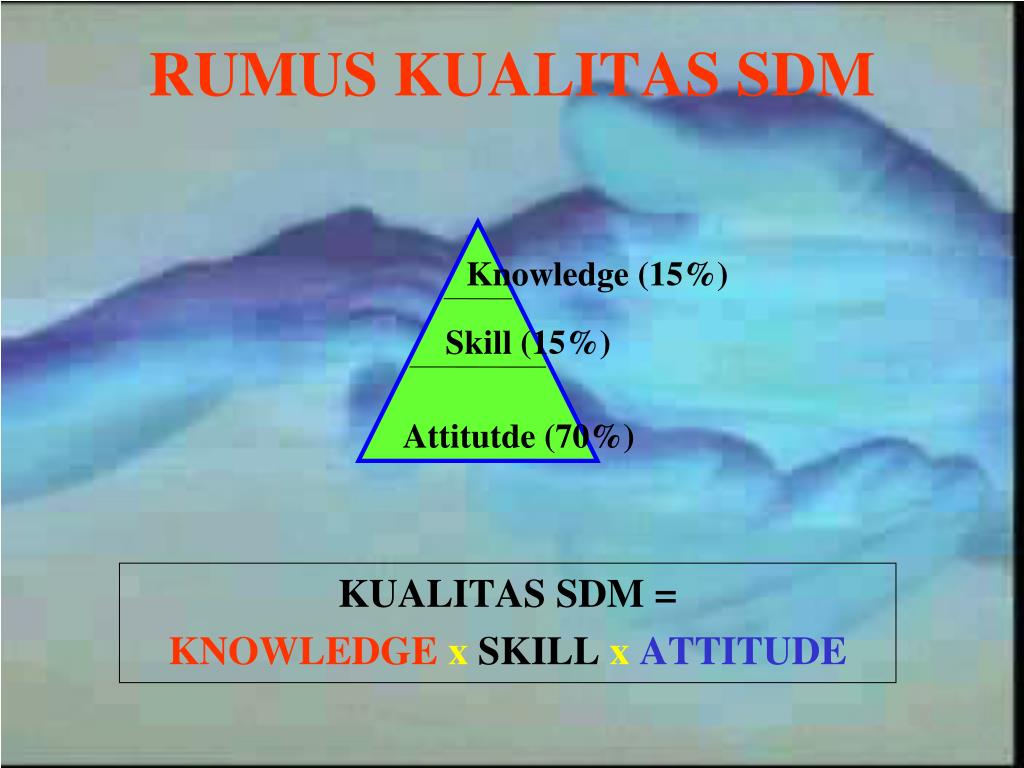 RUMUS KUALITAS SDM

Knowledge (15%)

Skill (15%)

Attitutde (70%)

KUALITAS SDM =
KNOWLEDGE x SKILL x ATTITUDE